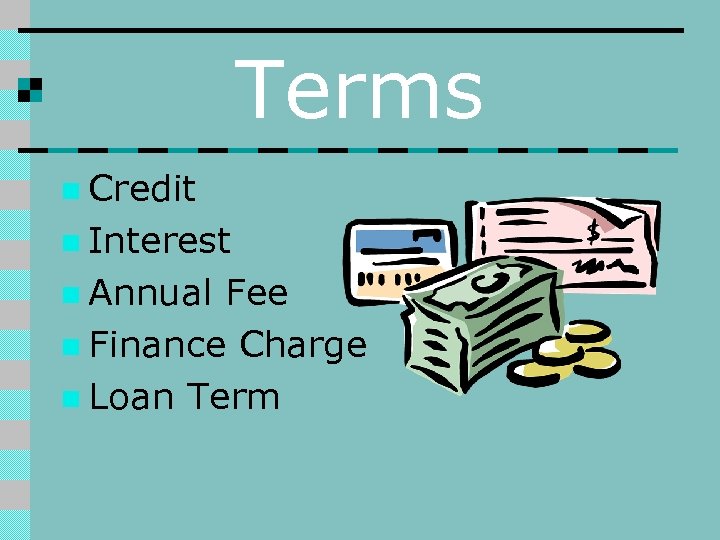 Terms

Credit
Interest
Annual Fee
Finance Charge
Loan Term

$